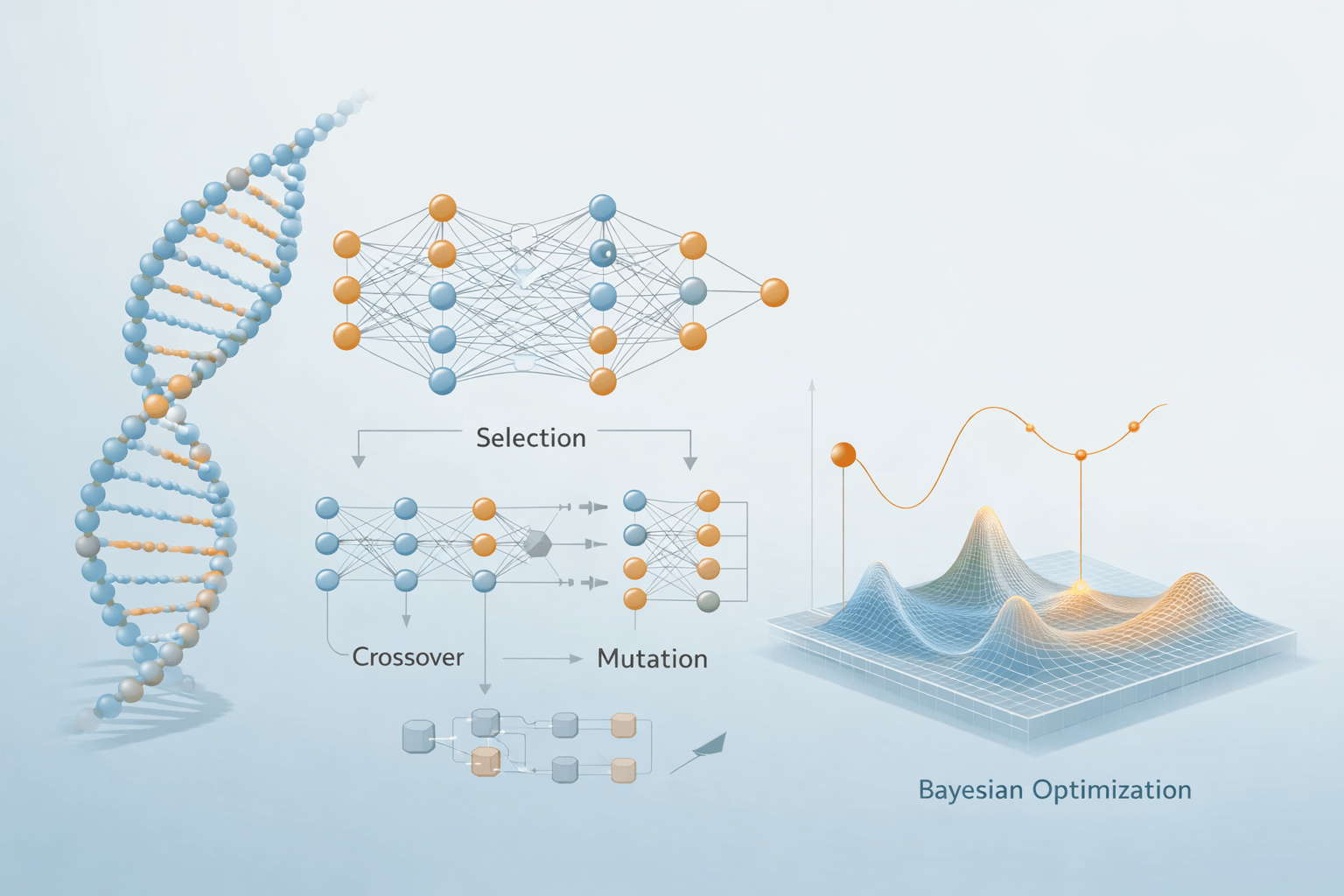 Selection

Crossover

Mutation

Bayesian Optimization